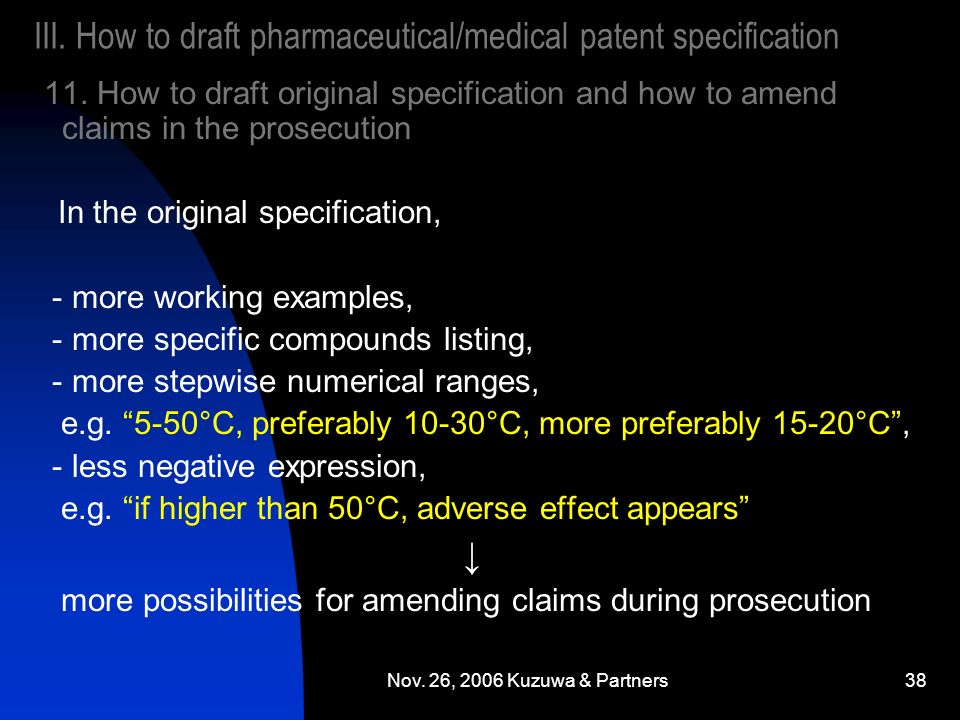 III. How to draft pharmaceutical/medical patent specification

11. How to draft original specification and how to amend claims in the prosecution

In the original specification,

- more working examples,
- more specific compounds listing,
- more stepwise numerical ranges,
e.g. “5-50°C, preferably 10-30°C, more preferably 15-20°C”,
- less negative expression,
e.g. “if higher than 50°C, adverse effect appears”

↓

more possibilities for amending claims during prosecution

Nov. 26, 2006 Kuzuwa & Partners

38